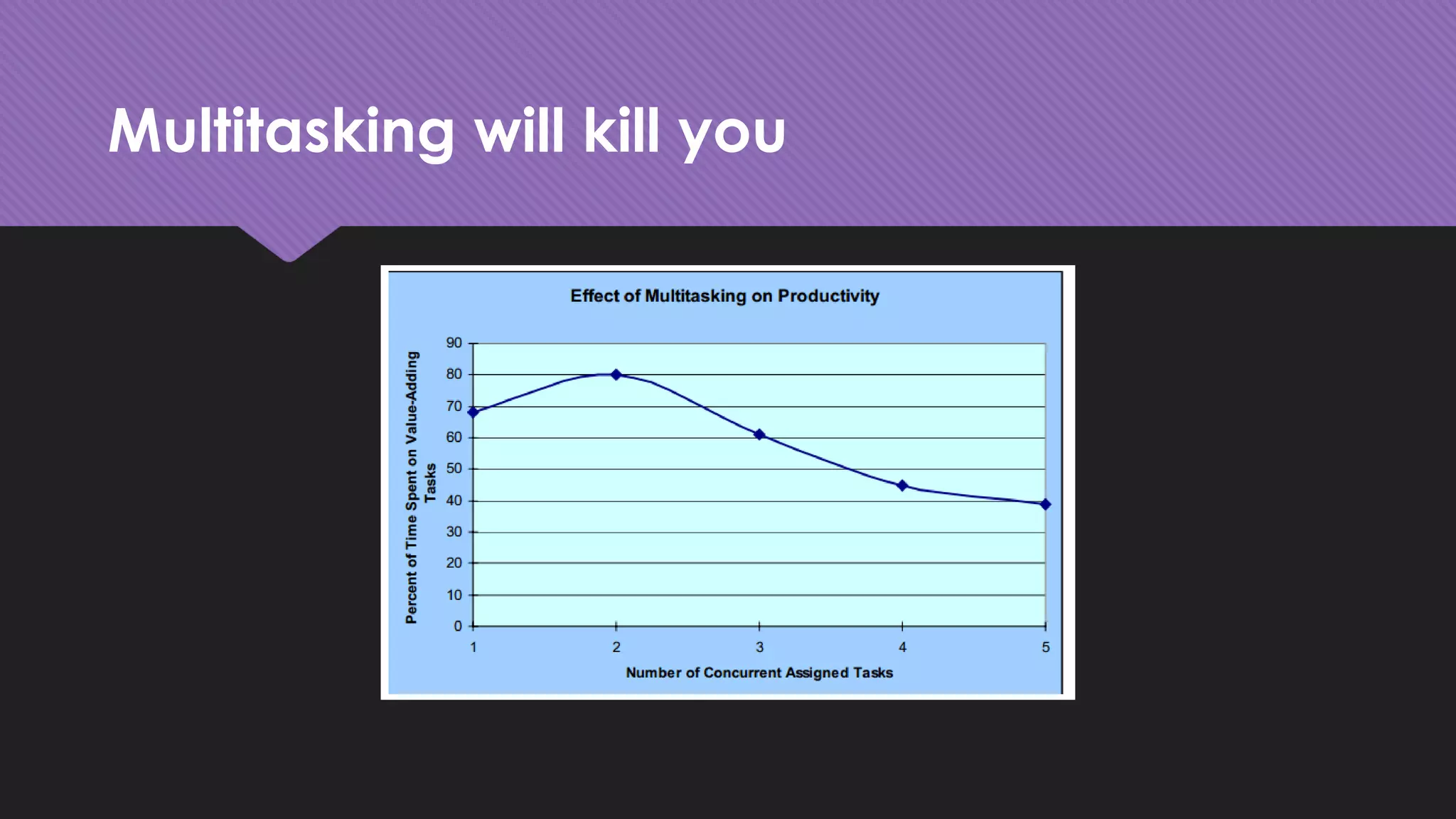 Multitasking will kill you

Effect of Multitasking on Productivity

Percent of Time Spent on Value-Adding Tasks

90
80
70
60
50
40
30
20
10
0

1
2
3
4
5

Number of Concurrent Assigned Tasks